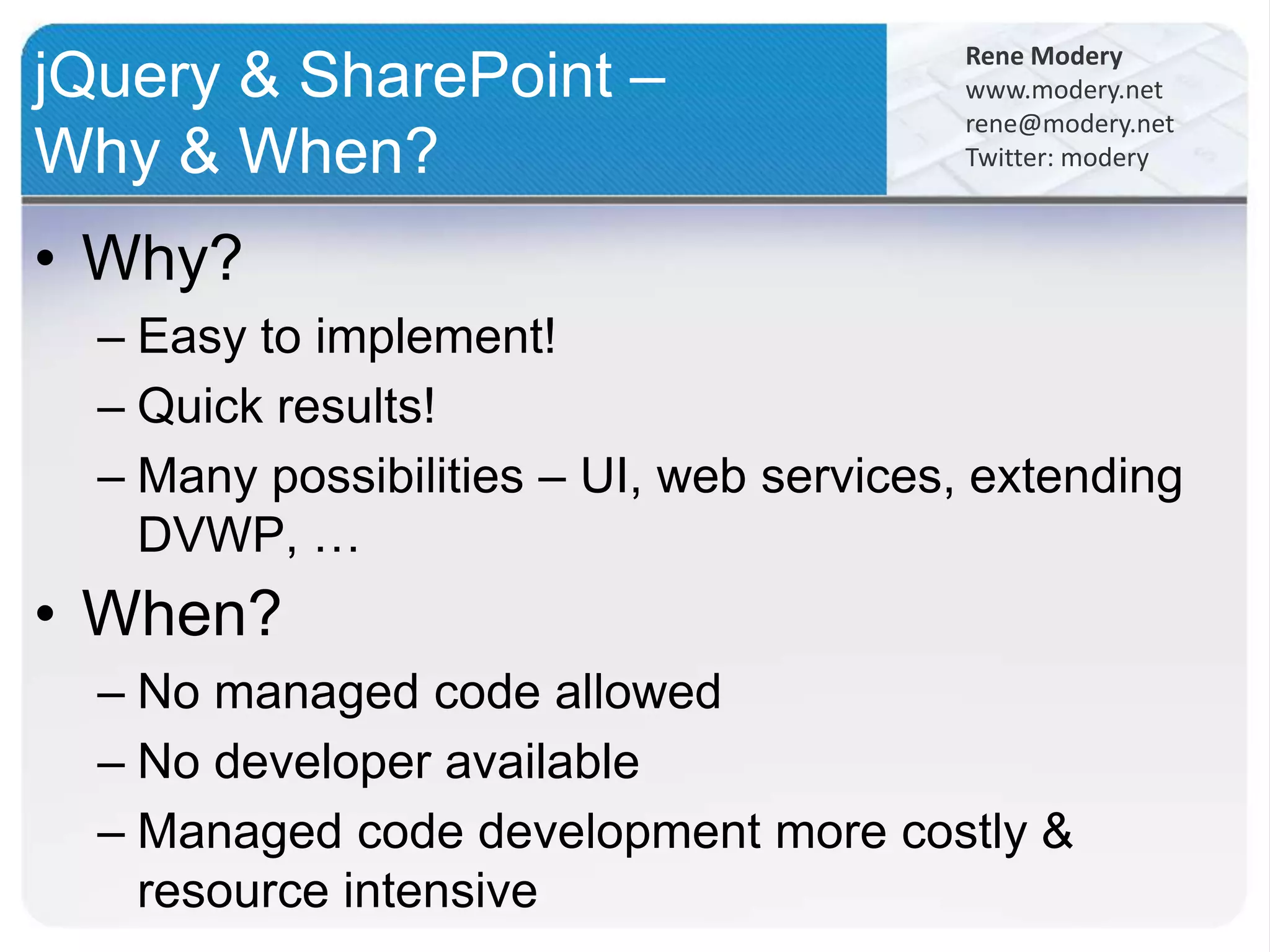 jQuery & SharePoint – Why & When?

Rene Modery
www.modery.net
rene@modery.net
Twitter: modery

• Why?
– Easy to implement!
– Quick results!
– Many possibilities – UI, web services, extending DVWP, …
• When?
– No managed code allowed
– No developer available
– Managed code development more costly & resource intensive